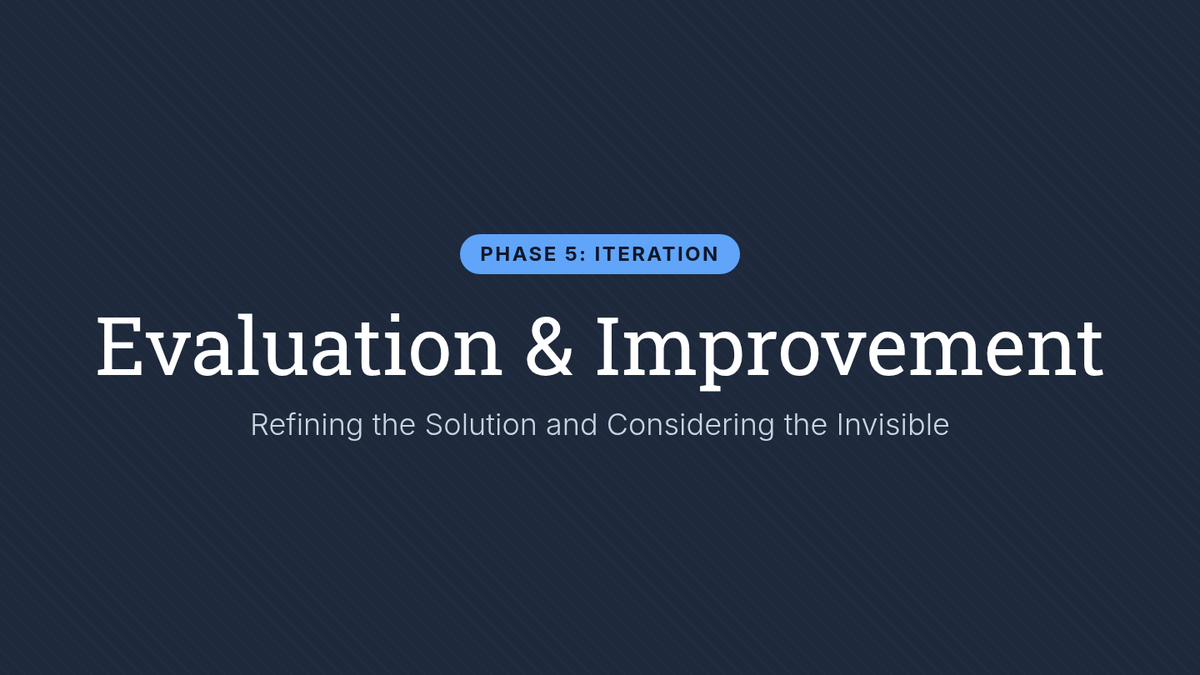 PHASE 5: ITERATION

Evaluation & Improvement

Refining the Solution and Considering the Invisible